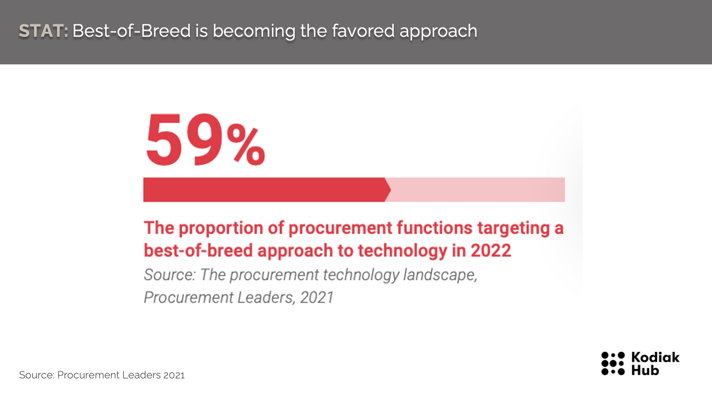 STAT: Best-of-Breed is becoming the favored approach

59%

The proportion of procurement functions targeting a best-of-breed approach to technology in 2022

Source: The procurement technology landscape, Procurement Leaders, 2021

Source: Procurement Leaders 2021

Kodiak Hub